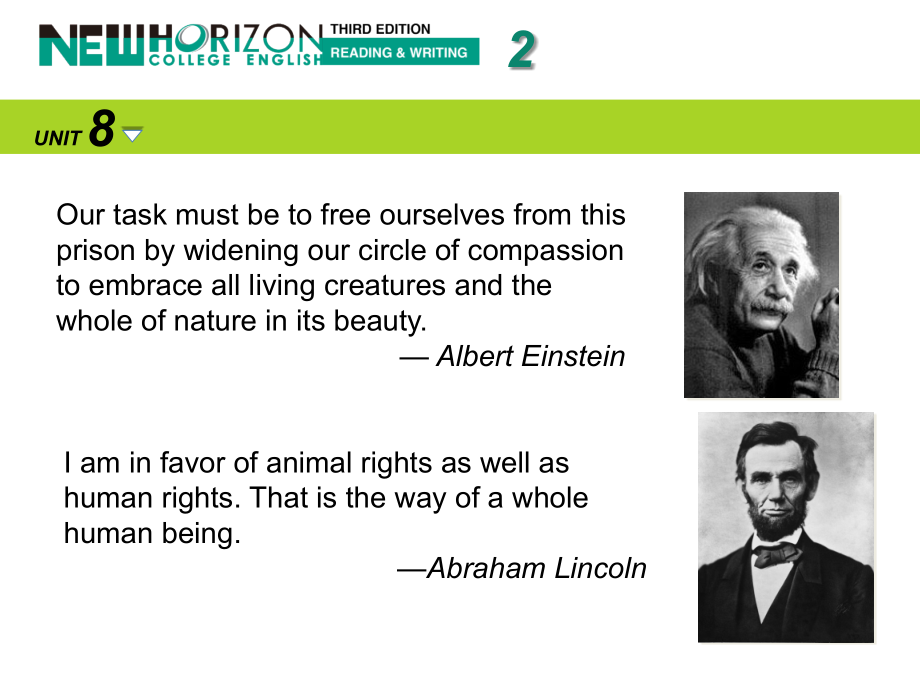 NEW HORIZON COLLEGE ENGLISH THIRD EDITION READING & WRITING 2

UNIT 8

Our task must be to free ourselves from this prison by widening our circle of compassion to embrace all living creatures and the whole of nature in its beauty.

— Albert Einstein

I am in favor of animal rights as well as human rights. That is the way of a whole human being.

—Abraham Lincoln